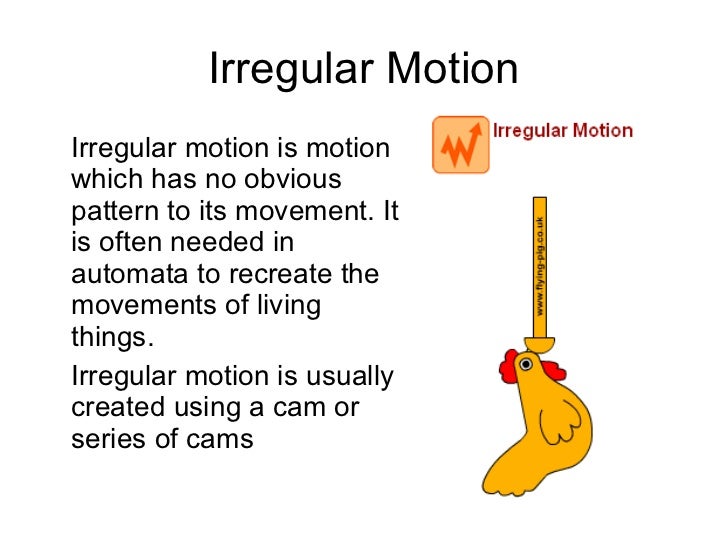 Irregular Motion

Irregular motion is motion which has no obvious pattern to its movement. It is often needed in automata to recreate the movements of living things.

Irregular motion is usually created using a cam or series of cams

Irregular Motion

www.flying-pig.co.uk